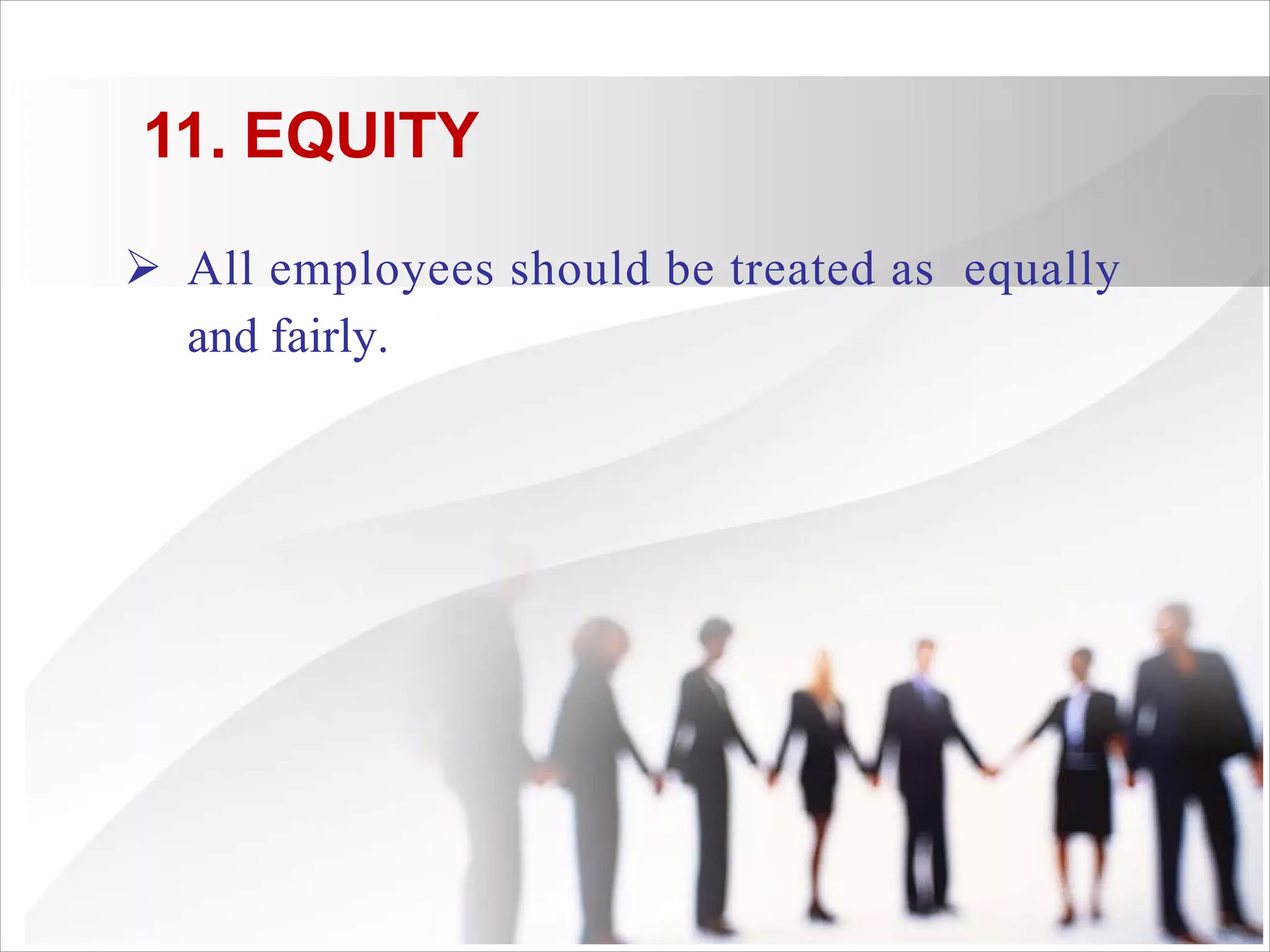 11. EQUITY

➢ All employees should be treated as equally and fairly.